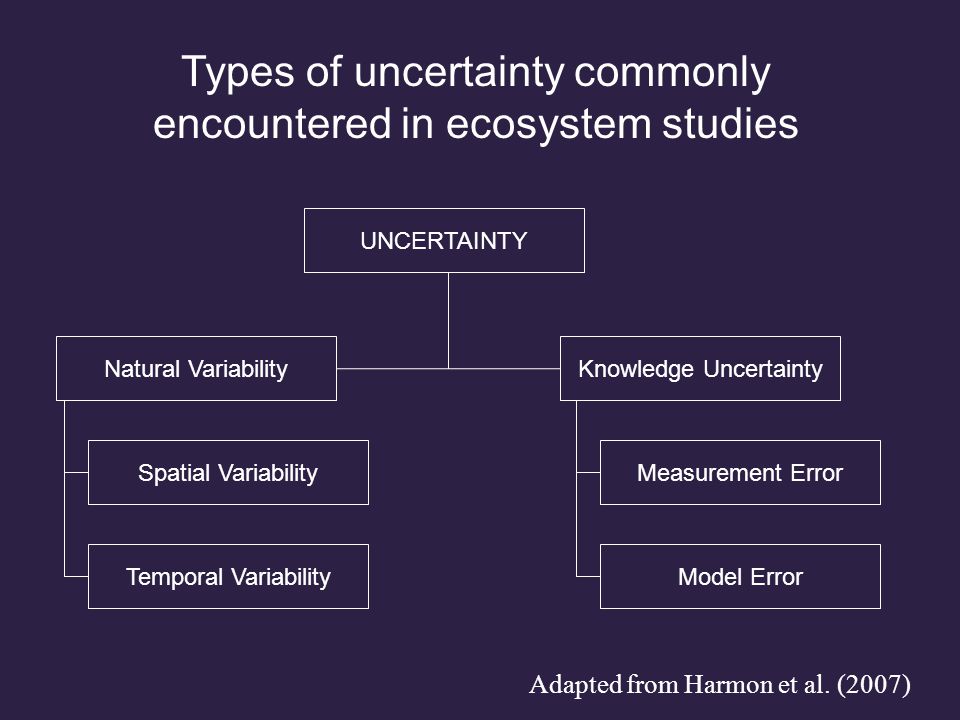 Types of uncertainty commonly encountered in ecosystem studies

UNCERTAINTY

Natural Variability

Spatial Variability

Temporal Variability

Knowledge Uncertainty

Measurement Error

Model Error

Adapted from Harmon et al. (2007)